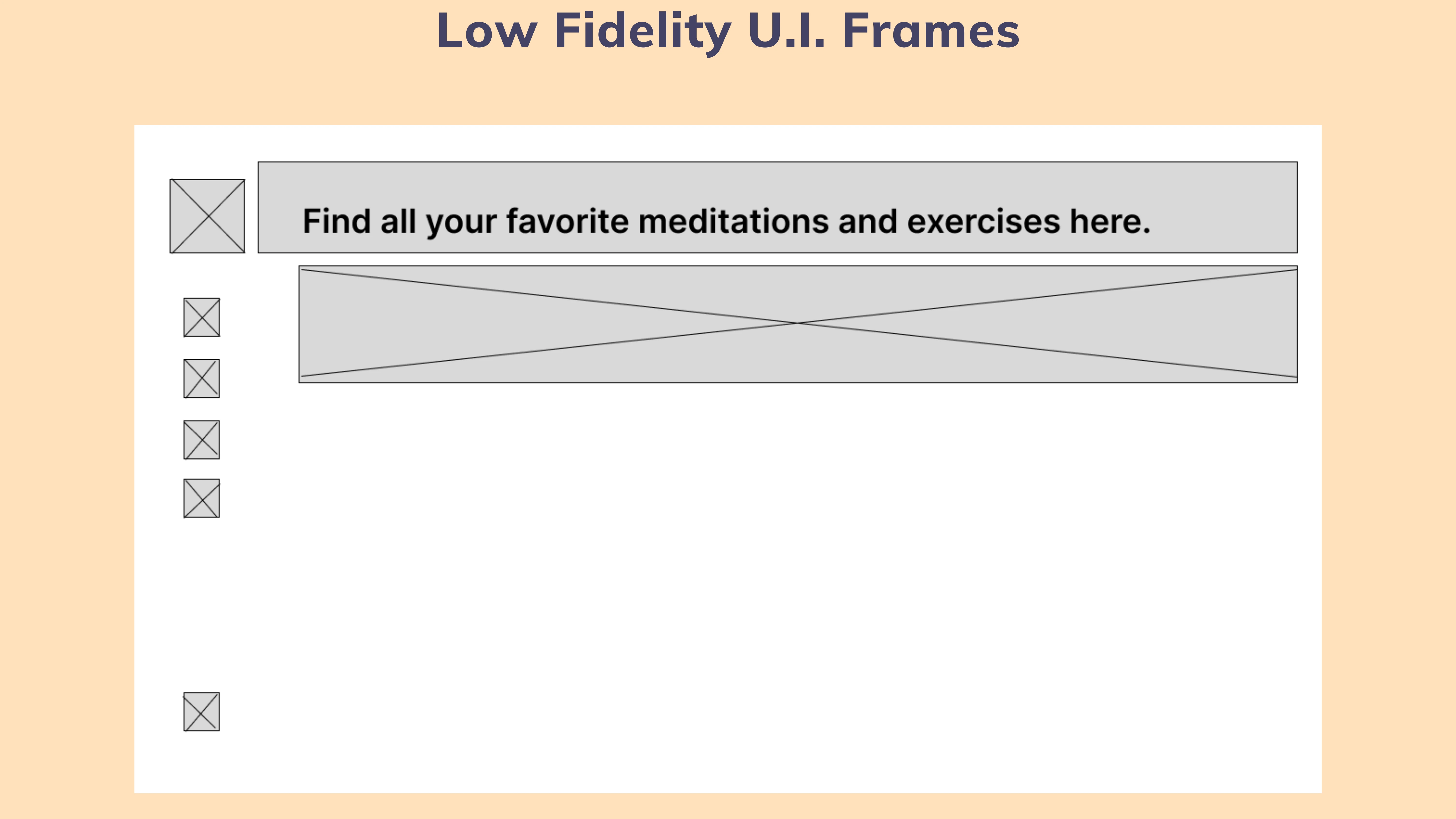 Low Fidelity U.I. Frames

Find all your favorite meditations and exercises here.